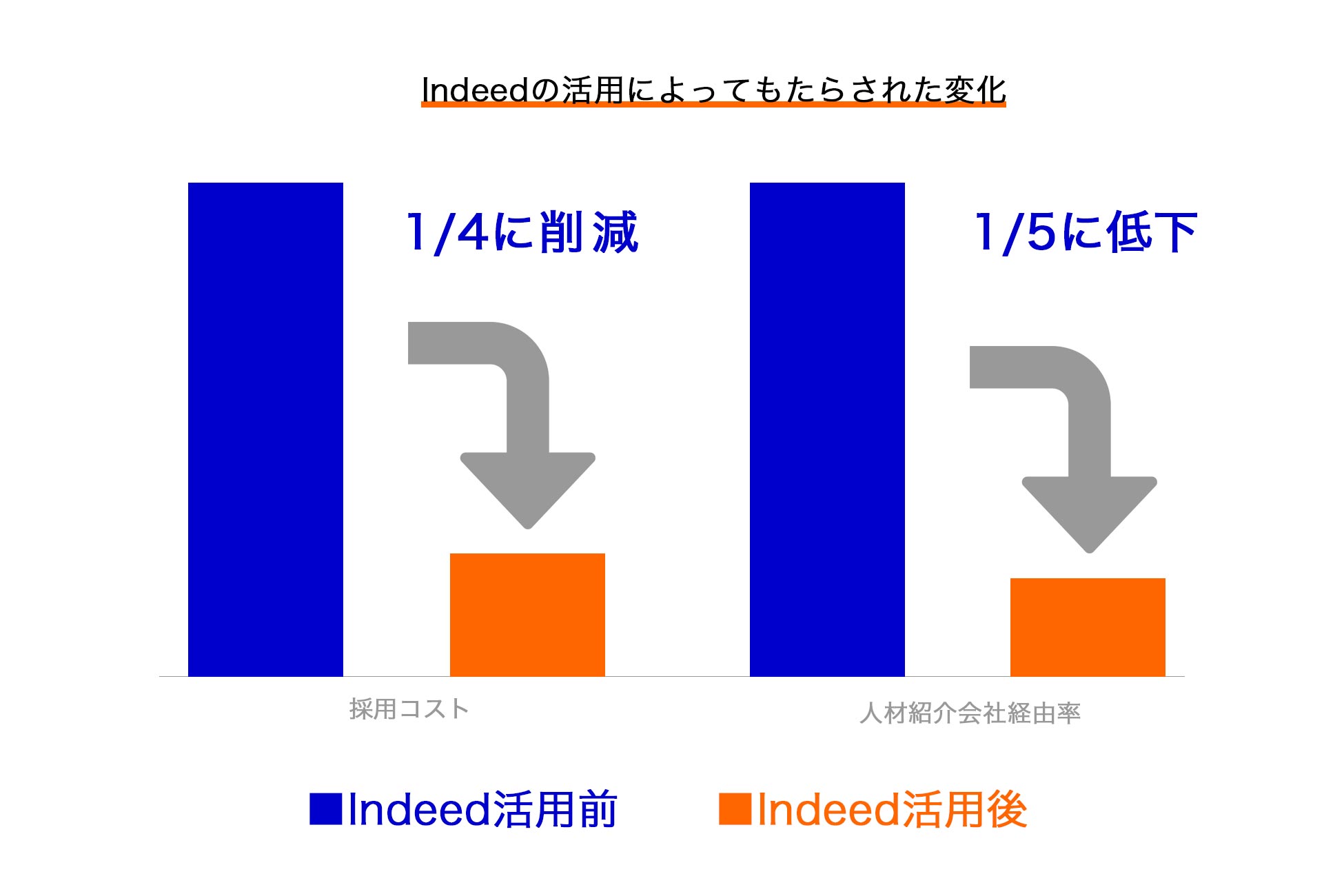 Indeedの活用によってもたらされた変化

1/4に削減

1/5に低下

採用コスト

人材紹介会社経由率

■Indeed活用前 ■Indeed活用後